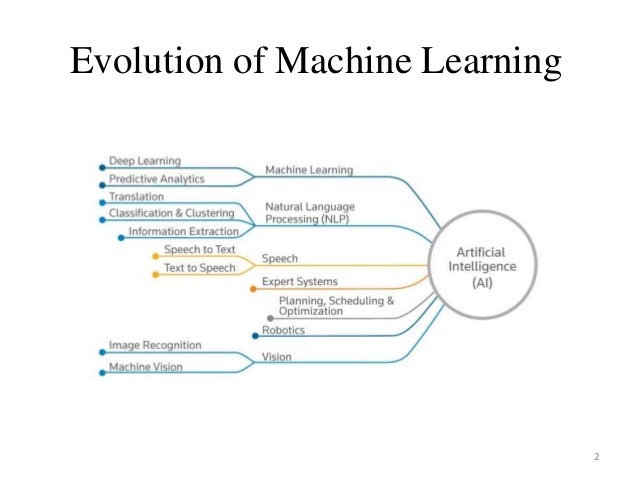 Evolution of Machine Learning

Deep Learning
Predictive Analytics
Machine Learning
Translation
Classification & Clustering
Information Extraction
Natural Language Processing (NLP)
Speech to Text
Text to Speech
Speech
Expert Systems
Planning, Scheduling & Optimization
Robotics
Image Recognition
Machine Vision
Vision
Artificial Intelligence (AI)

2